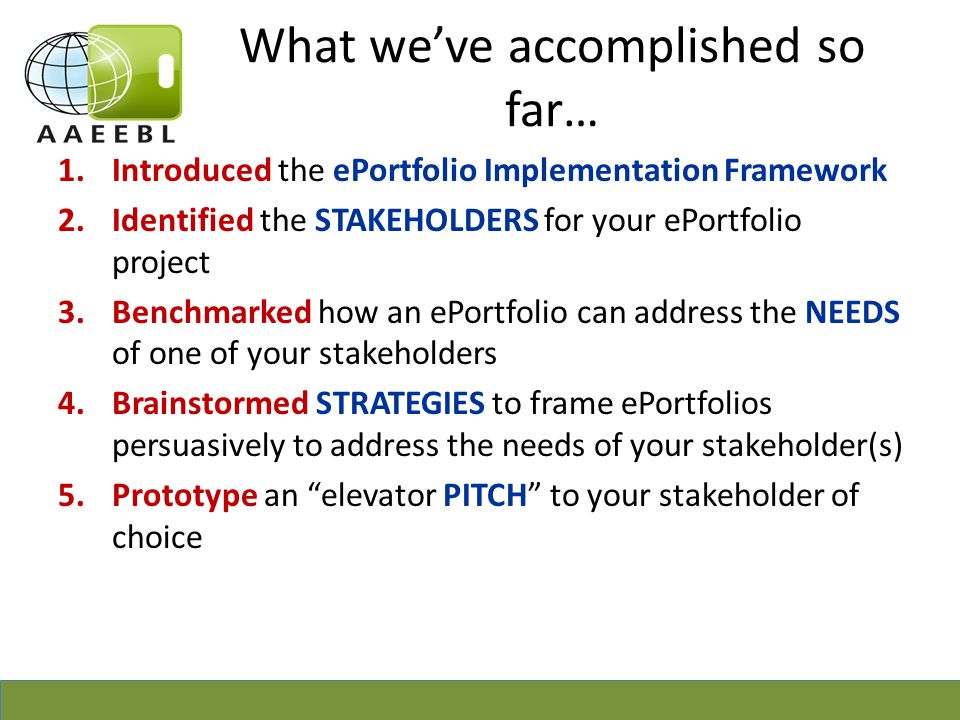 AAEEBL

What we've accomplished so far…

1. Introduced the ePortfolio Implementation Framework
2. Identified the STAKEHOLDERS for your ePortfolio project
3. Benchmarked how an ePortfolio can address the NEEDS of one of your stakeholders
4. Brainstormed STRATEGIES to frame ePortfolios persuasively to address the needs of your stakeholder(s)
5. Prototype an "elevator PITCH" to your stakeholder of choice